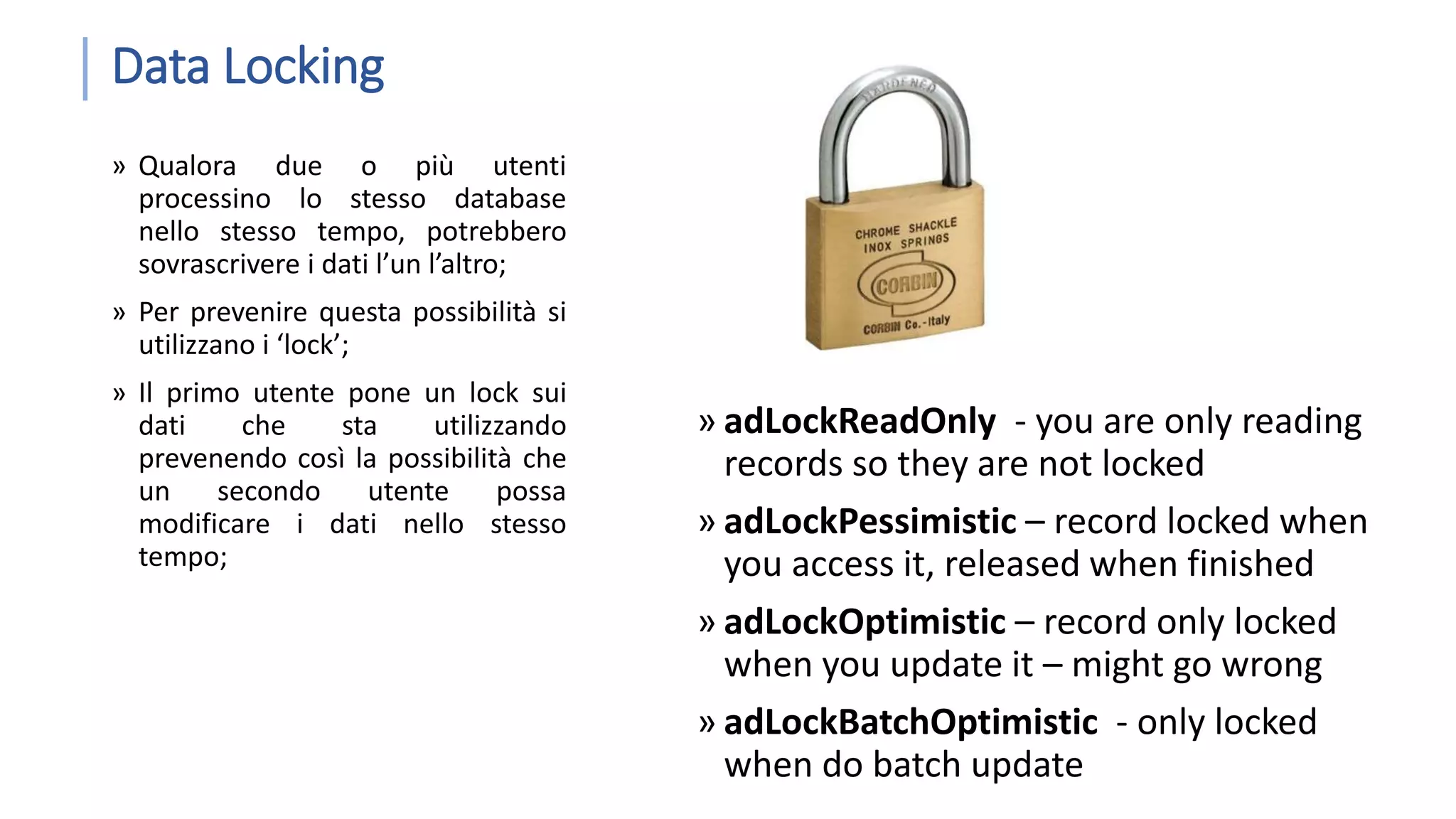 Data Locking

» Qualora due o più utenti processino lo stesso database nello stesso tempo, potrebbero sovrascrivere i dati l'un l'altro;

» Per prevenire questa possibilità si utilizzano i 'lock';

» Il primo utente pone un lock sui dati che sta utilizzando prevenendo così la possibilità che un secondo utente possa modificare i dati nello stesso tempo;

HARDENED
CHROME SHACKLE
INOX SPRINGS
CORBIN
CORBIN Co.-Italy

» adLockReadOnly - you are only reading records so they are not locked

» adLockPessimistic – record locked when you access it, released when finished

» adLockOptimistic – record only locked when you update it – might go wrong

» adLockBatchOptimistic - only locked when do batch update